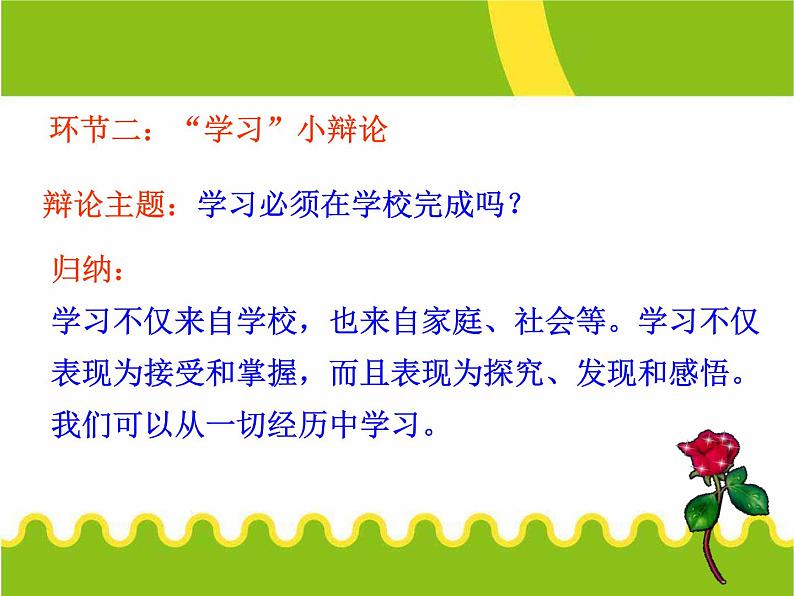 环节二：“学习”小辩论

辩论主题：学习必须在学校完成吗？

归纳：
学习不仅来自学校，也来自家庭、社会等。学习不仅表现为接受和掌握，而且表现为探究、发现和感悟。我们可以从一切经历中学习。